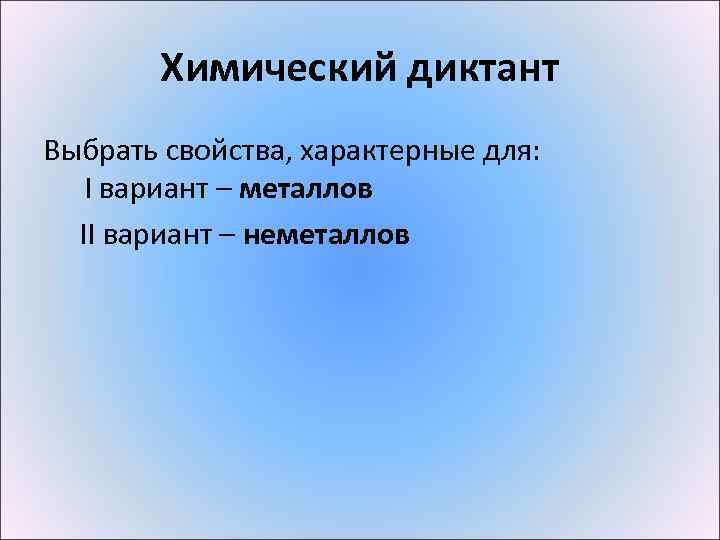 Химический диктант

Выбрать свойства, характерные для:
I вариант – металлов
II вариант – неметаллов